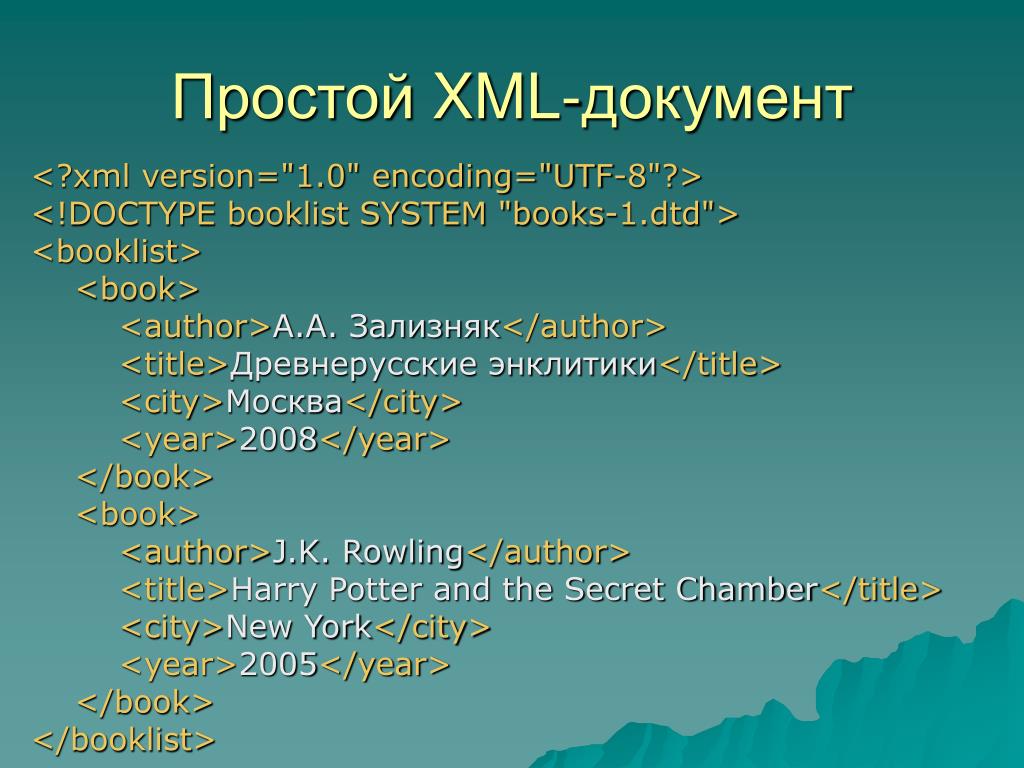 Простой XML-документ

<?xml version="1.0" encoding="UTF-8"?>
<!DOCTYPE booklist SYSTEM "books-1.dtd">
<booklist>
<book>
<author>А.А. Зализняк</author>
<title>Древнерусские энклитики</title>
<city>Москва</city>
<year>2008</year>
</book>
<book>
<author>J.K. Rowling</author>
<title>Harry Potter and the Secret Chamber</title>
<city>New York</city>
<year>2005</year>
</book>
</booklist>